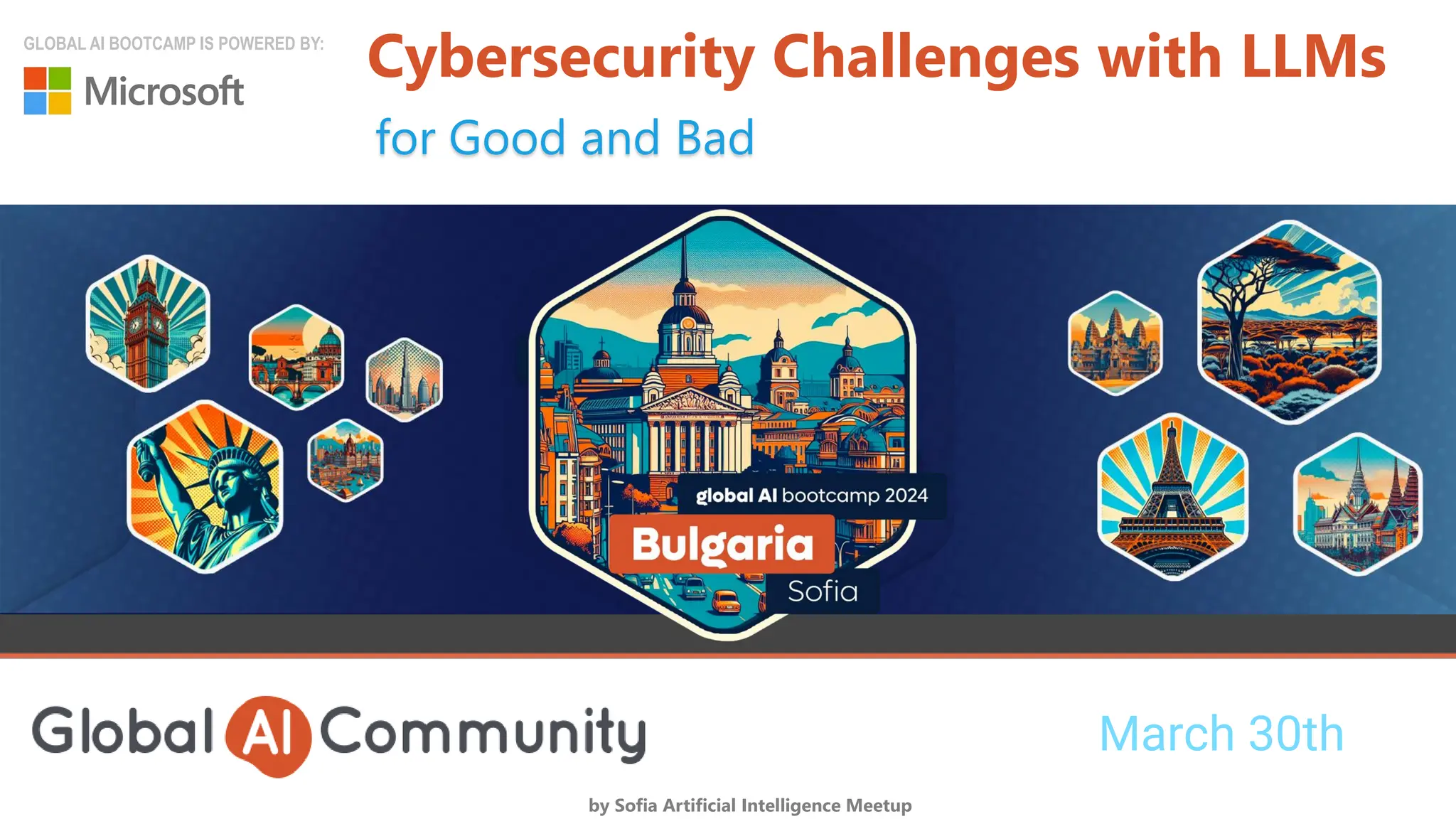 GLOBAL AI BOOTCAMP IS POWERED BY:

Microsoft

Cybersecurity Challenges with LLMs

for Good and Bad

global AI bootcamp 2024

Bulgaria

Sofia

Global AI Community

March 30th

by Sofia Artificial Intelligence Meetup